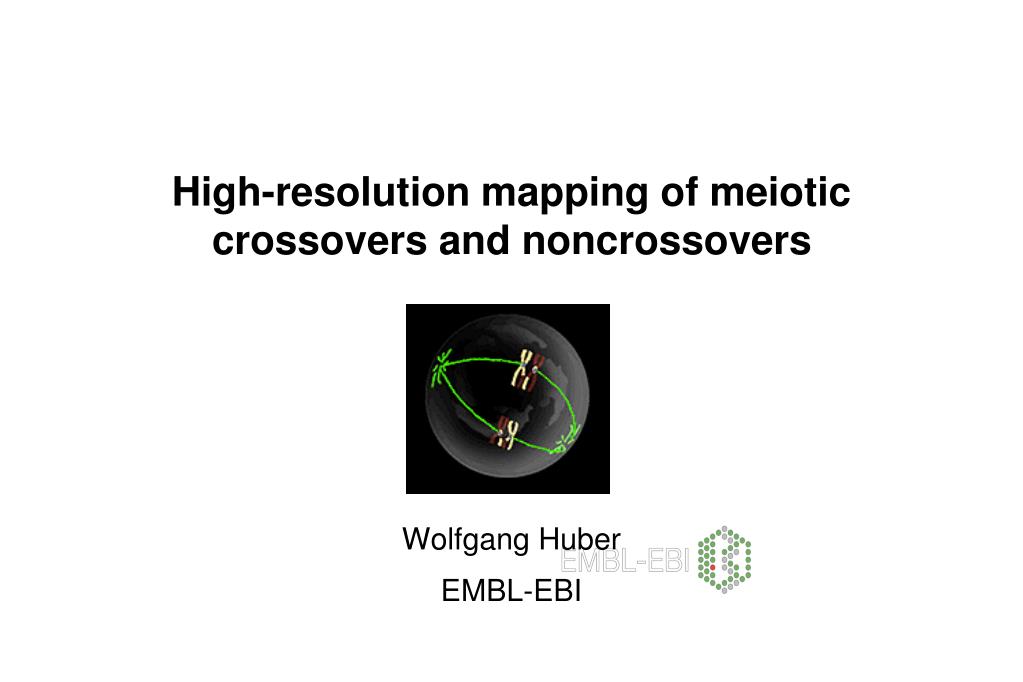 High-resolution mapping of meiotic crossovers and noncrossovers

Wolfgang Huber
EMBL-EBI

EMBL-EBI